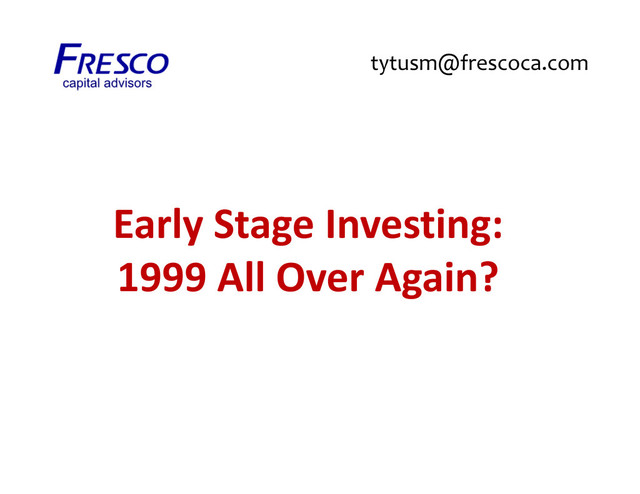 FRESCO
capital advisors

tytusm@frescoca.com

Early Stage Investing:
1999 All Over Again?